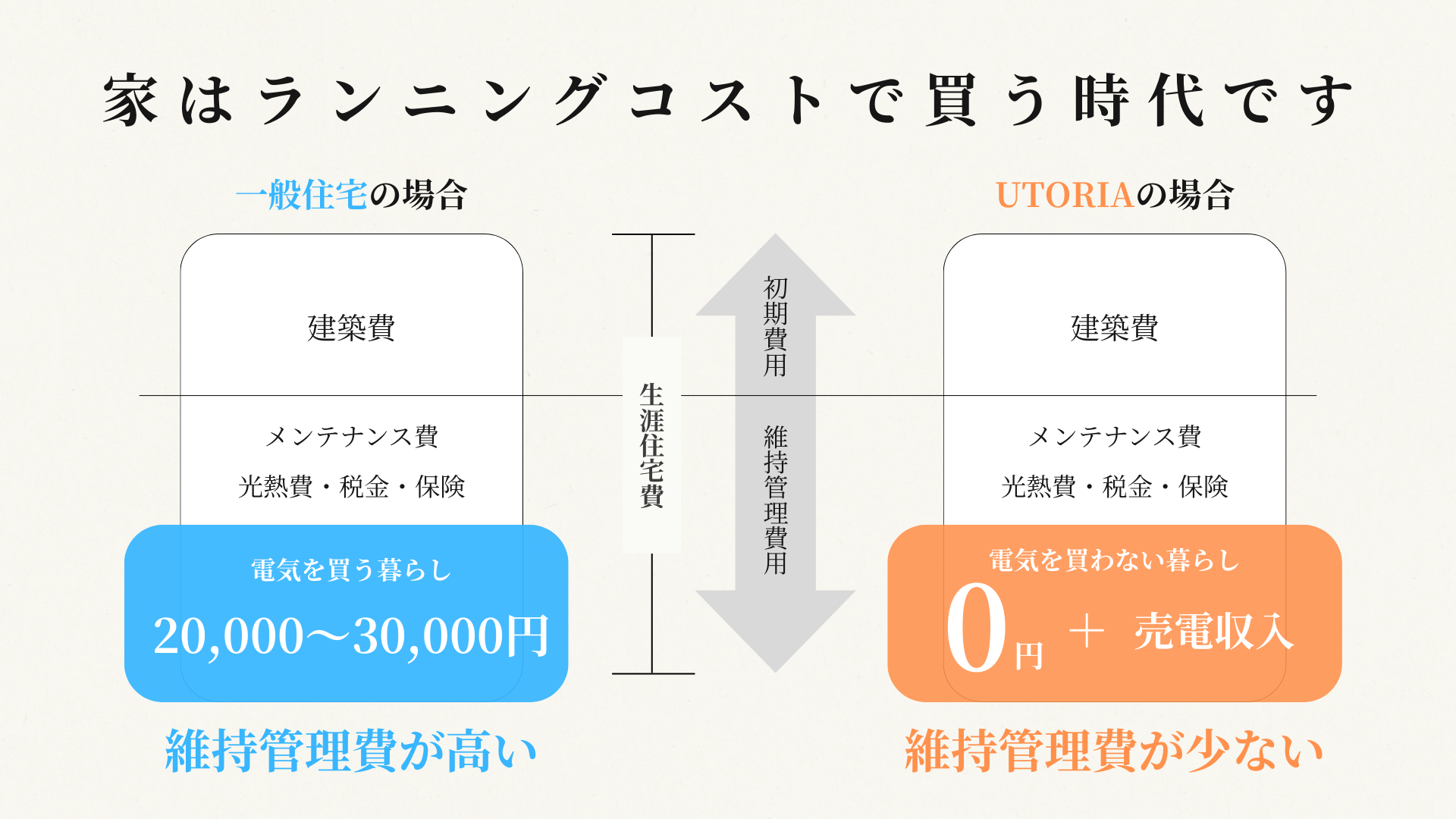 家はランニングコストで買う時代です

一般住宅の場合

建築費

メンテナンス費

光熱費・税金・保険

電気を買う暮らし

20,000〜30,000円

維持管理費が高い

生涯住宅費

初期費用

維持管理費用

UTORIAの場合

建築費

メンテナンス費

光熱費・税金・保険

電気を買わない暮らし

0円 ＋ 売電収入

維持管理費が少ない